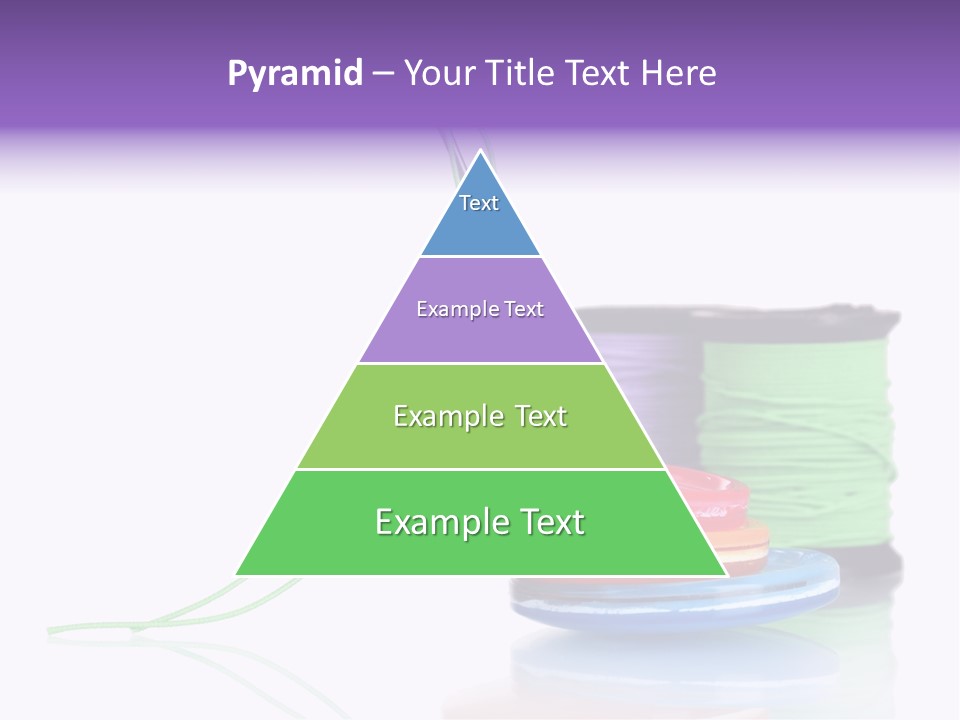 Pyramid – Your Title Text Here

Text

Example Text

Example Text

Example Text